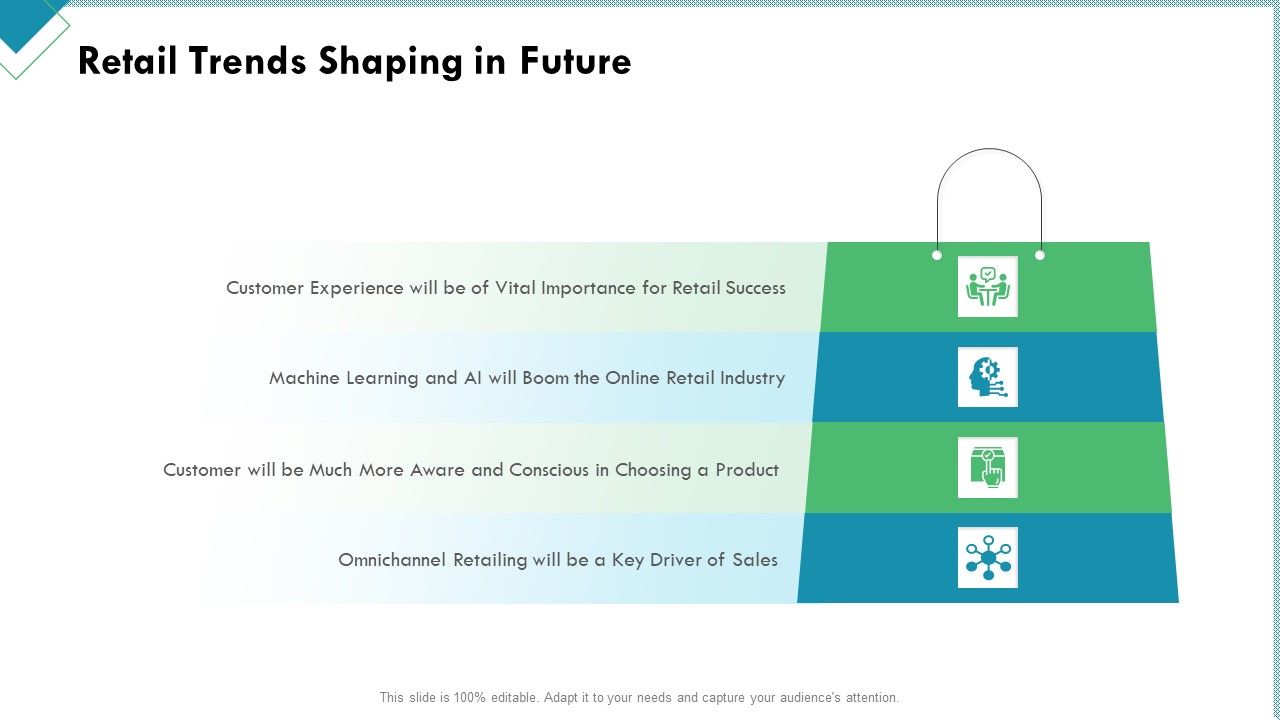 Retail Trends Shaping in Future

Customer Experience will be of Vital Importance for Retail Success

Machine Learning and AI will Boom the Online Retail Industry

Customer will be Much More Aware and Conscious in Choosing a Product

Omnichannel Retailing will be a Key Driver of Sales

This slide is 100% editable. Adapt it to your needs and capture your audience's attention.